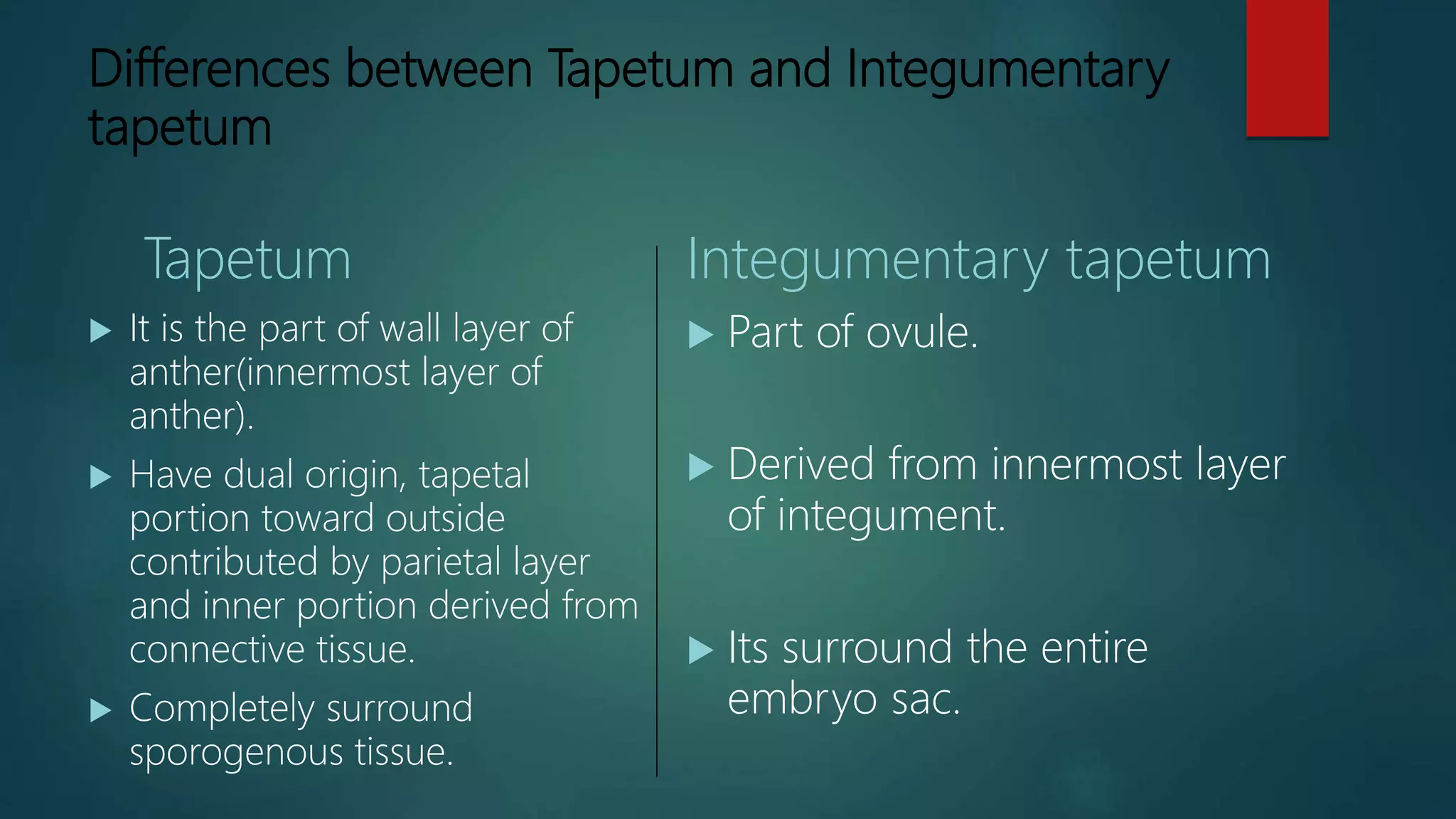 Differences between Tapetum and Integumentary tapetum

Tapetum

▶ It is the part of wall layer of anther(innermost layer of anther).

▶ Have dual origin, tapetal portion toward outside contributed by parietal layer and inner portion derived from connective tissue.

▶ Completely surround sporogenous tissue.

Integumentary tapetum

▶ Part of ovule.

▶ Derived from innermost layer of integument.

▶ Its surround the entire embryo sac.